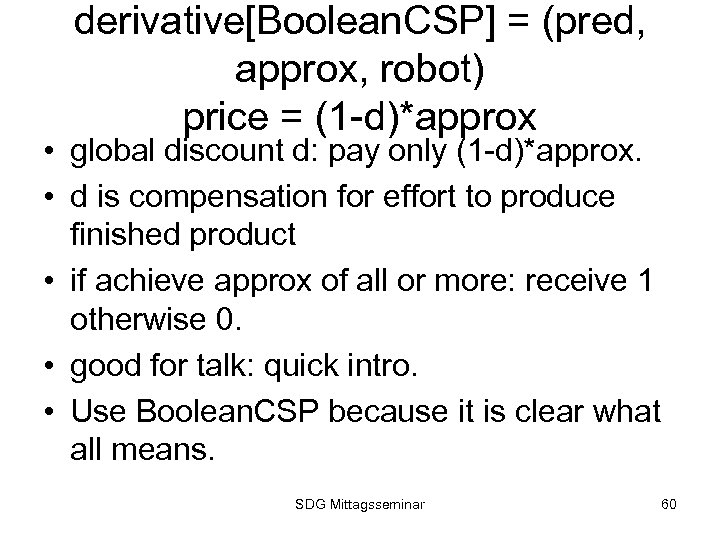 derivative[BooleanCSP] = (pred, approx, robot)
price = (1-d)*approx

• global discount d: pay only (1-d)*approx.
• d is compensation for effort to produce finished product
• if achieve approx of all or more: receive 1 otherwise 0.
• good for talk: quick intro.
• Use BooleanCSP because it is clear what all means.

SDG Mittagsseminar

60